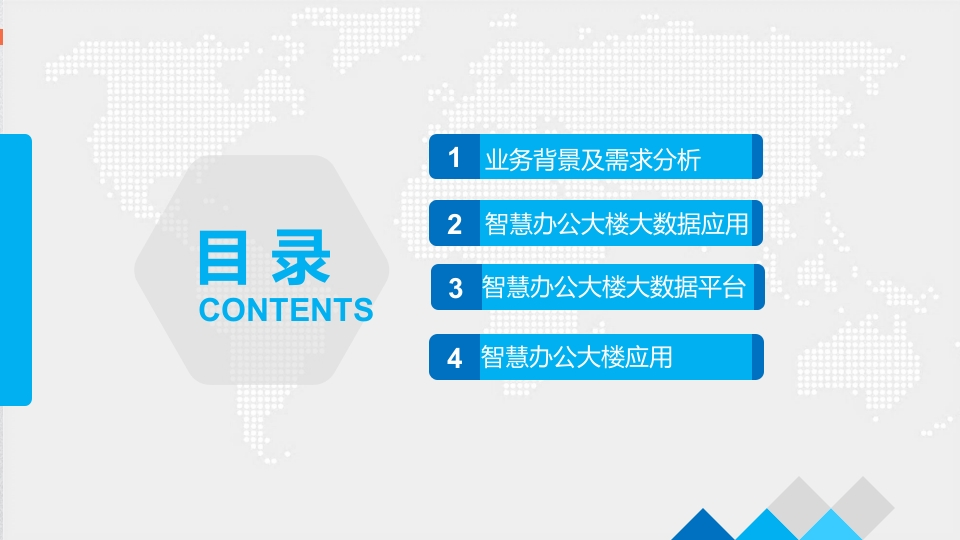 目录
CONTENTS

1 业务背景及需求分析

2 智慧办公大楼大数据应用

3 智慧办公大楼大数据平台

4 智慧办公大楼应用